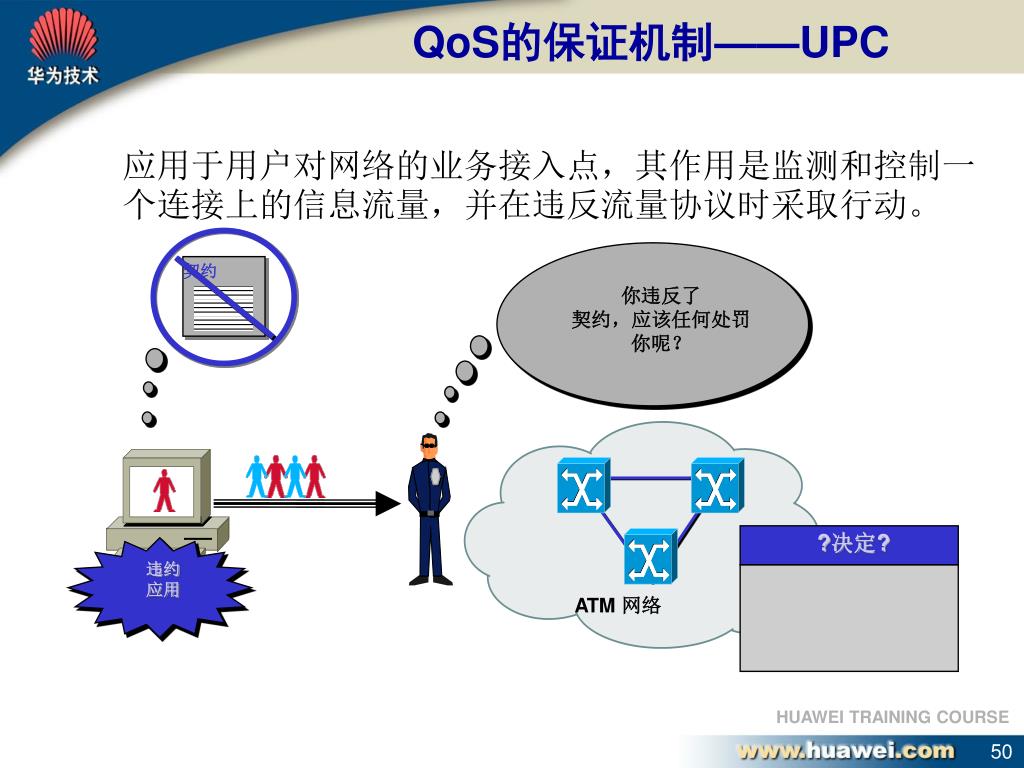 华为技术

QoS的保证机制——UPC

应用于用户对网络的业务接入点，其作用是监测和控制一个连接上的信息流量，并在违反流量协议时采取行动。

契约

你违反了契约，应该任何处罚你呢？

违约应用

ATM 网络

?决定?

HUAWEI TRAINING COURSE

www.huawei.com

50